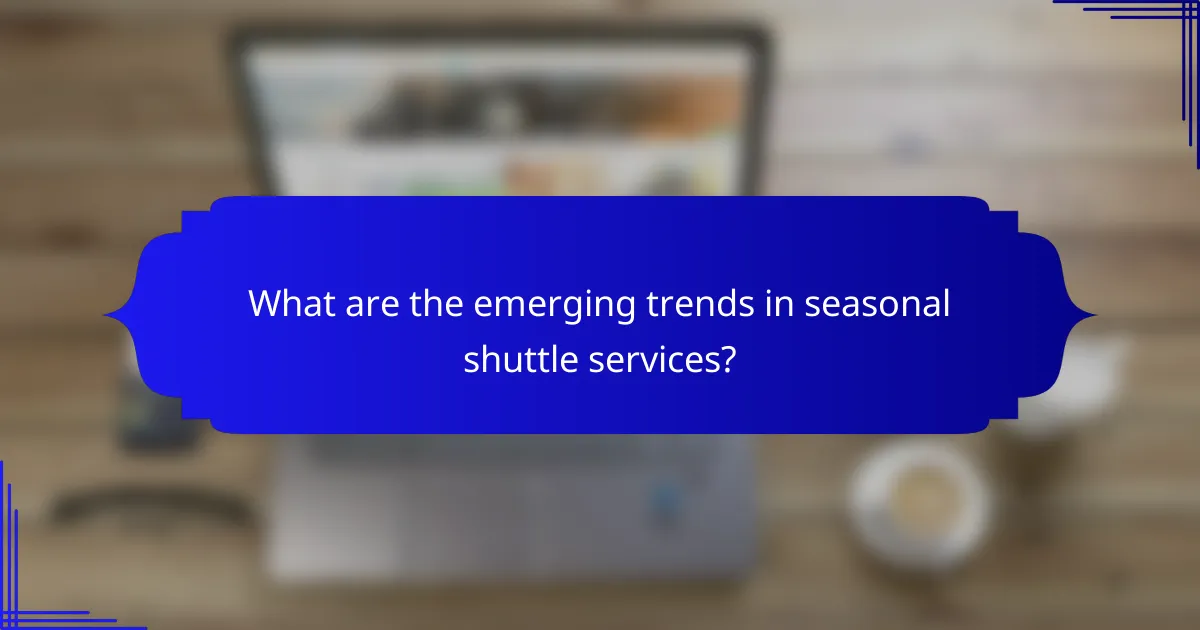 What are the emerging trends in seasonal shuttle services?